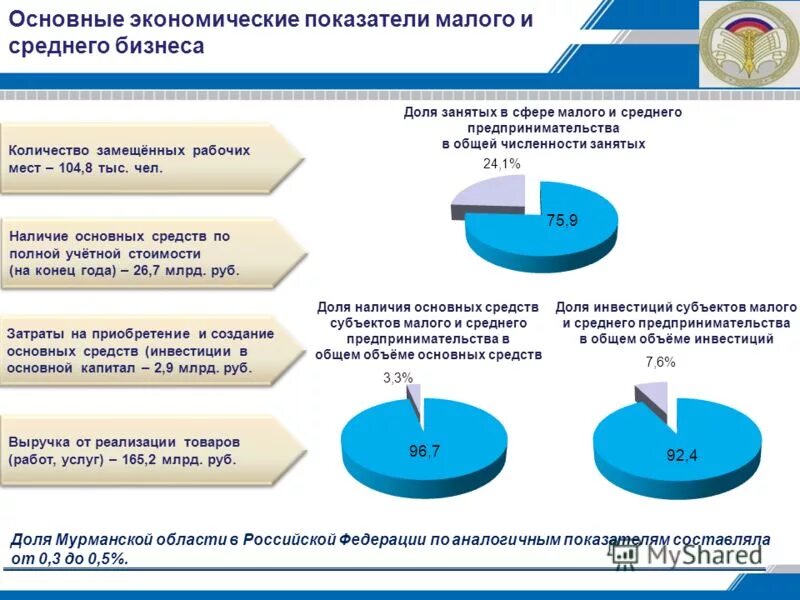 Основные экономические показатели малого и среднего бизнеса

Количество замещённых рабочих мест – 104,8 тыс. чел.

Наличие основных средств по полной учётной стоимости (на конец года) – 26,7 млрд. руб.

Затраты на приобретение и создание основных средств (инвестиции в основной капитал – 2,9 млрд. руб.

Выручка от реализации товаров (работ, услуг) – 165,2 млрд. руб.

Доля занятых в сфере малого и среднего предпринимательства в общей численности занятых

24,1%

75,9

Доля наличия основных средств субъектов малого и среднего предпринимательства в общем объёме основных средств

3,3%

96,7

Доля инвестиций субъектов малого и среднего предпринимательства в общем объёме инвестиций

7,6%

92,4

Доля Мурманской области в Российской Федерации по аналогичным показателям составляла от 0,3 до 0,5%.

MyShared